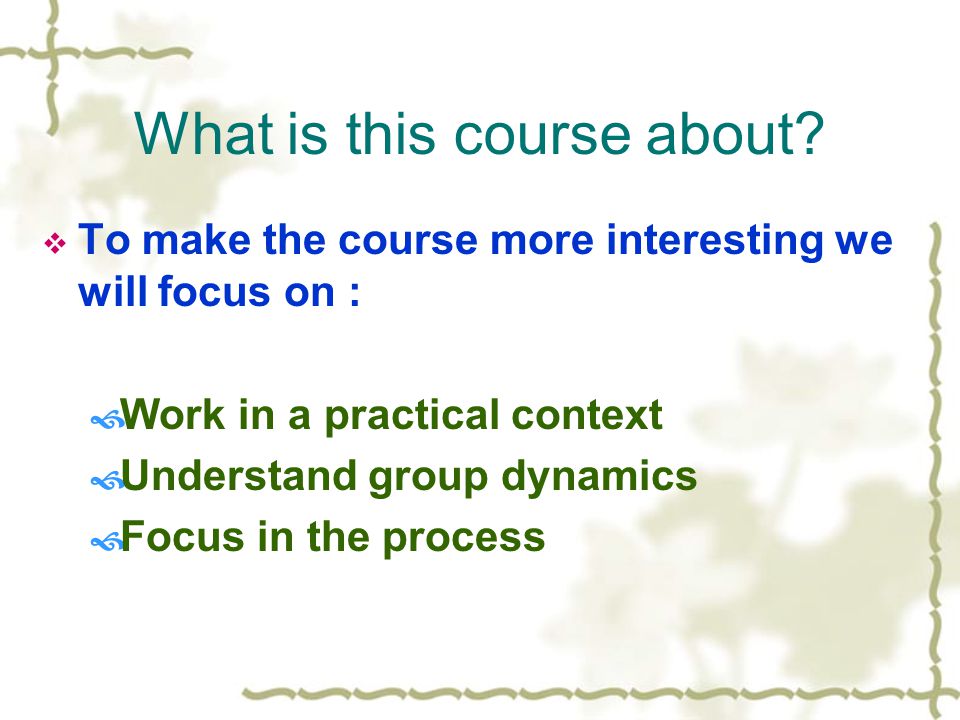 What is this course about?

To make the course more interesting we will focus on :

Work in a practical context
Understand group dynamics
Focus in the process